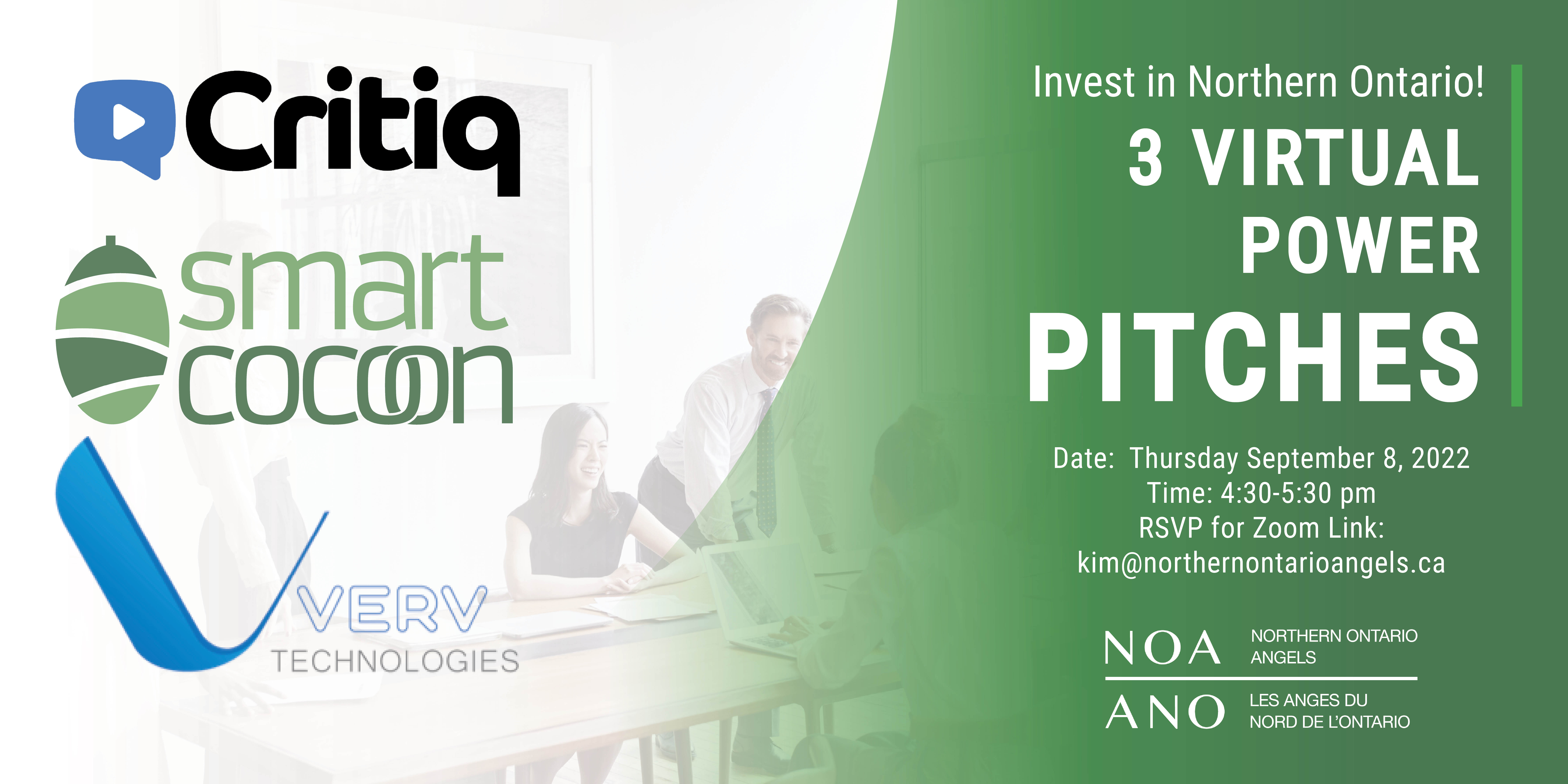 Critiq

smart
cocoon

VERV
TECHNOLOGIES

Invest in Northern Ontario!
3 VIRTUAL POWER PITCHES

Date: Thursday September 8, 2022
Time: 4:30-5:30 pm
RSVP for Zoom Link:
kim@northernontarioangels.ca

NOA NORTHERN ONTARIO ANGELS
ANO LES ANGES DU NORD DE L'ONTARIO